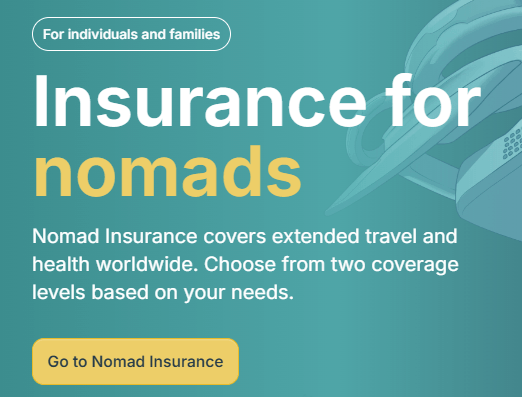 For individuals and families

Insurance for nomads

Nomad Insurance covers extended travel and health worldwide. Choose from two coverage levels based on your needs.

Go to Nomad Insurance